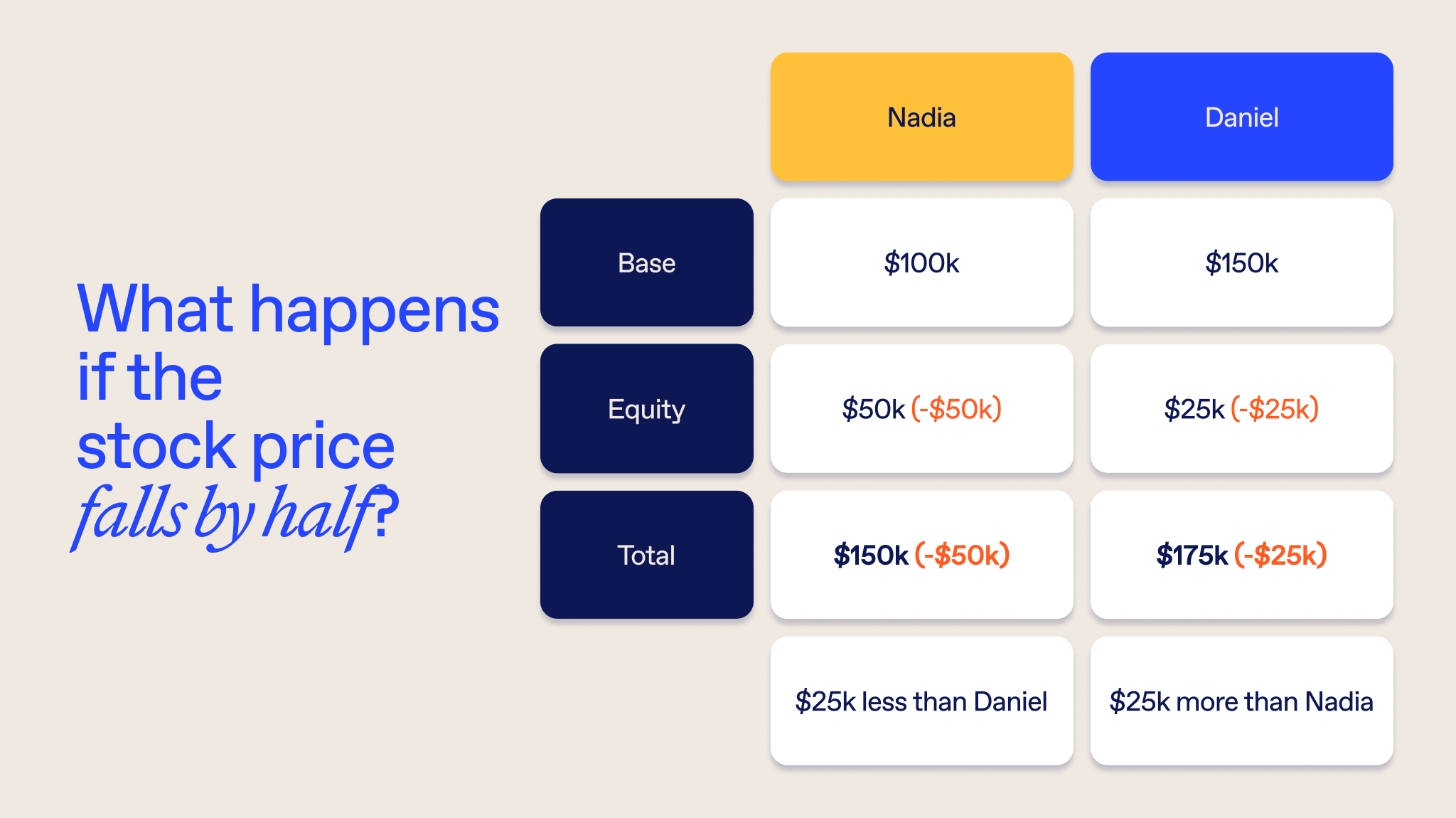 What happens if the stock price falls by half?

| | Nadia | Daniel |
|---|---|---|
| Base | \$100k | \$150k |
| Equity | \$50k (-\$50k) | \$25k (-\$25k) |
| Total | \$150k (-\$50k) | \$175k (-\$25k) |
| | \$25k less than Daniel | \$25k more than Nadia |